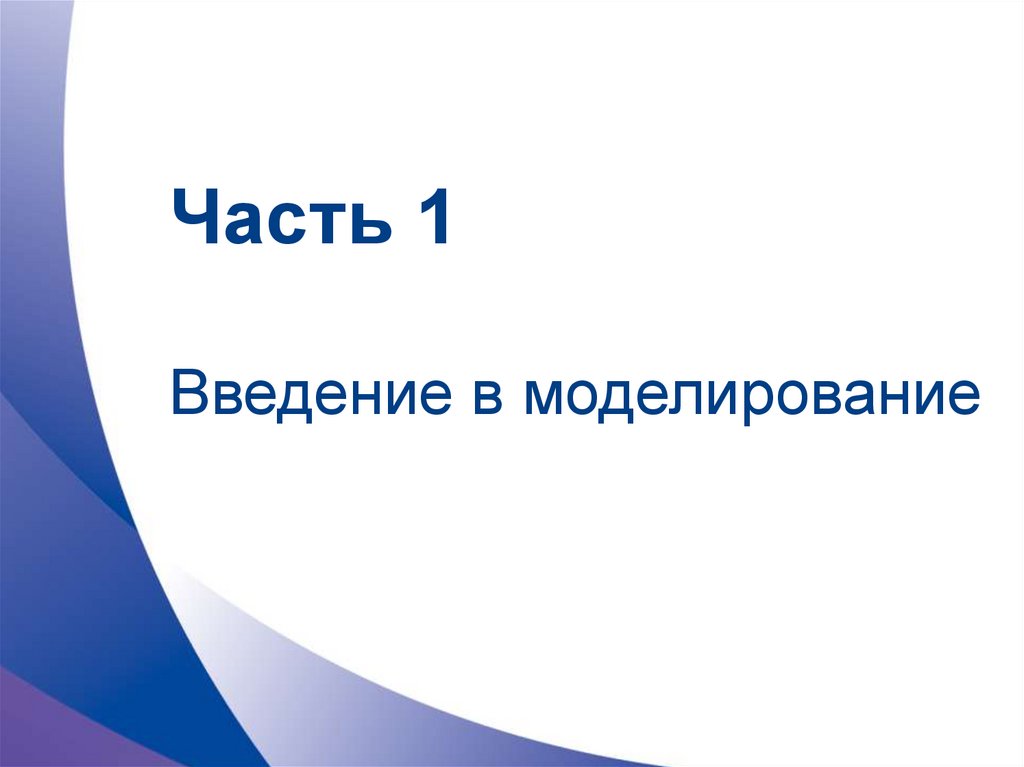 Часть 1

Введение в моделирование